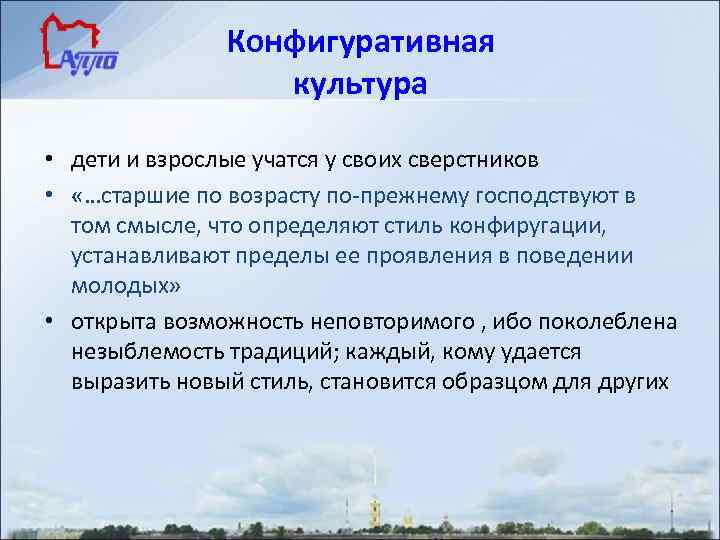 АППО

Конфигуративная культура

• дети и взрослые учатся у своих сверстников
• «…старшие по возрасту по-прежнему господствуют в том смысле, что определяют стиль конфиругации, устанавливают пределы ее проявления в поведении молодых»
• открыта возможность неповторимого , ибо поколеблена незыблемость традиций; каждый, кому удается выразить новый стиль, становится образцом для других